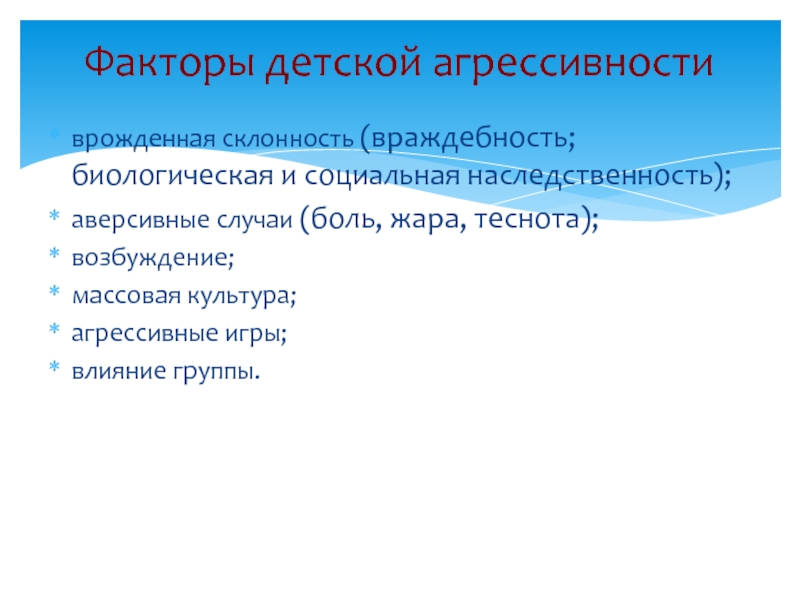 Факторы детской агрессивности

* врожденная склонность (враждебность; биологическая и социальная наследственность);
* аверсивные случаи (боль, жара, теснота);
* возбуждение;
* массовая культура;
* агрессивные игры;
* влияние группы.